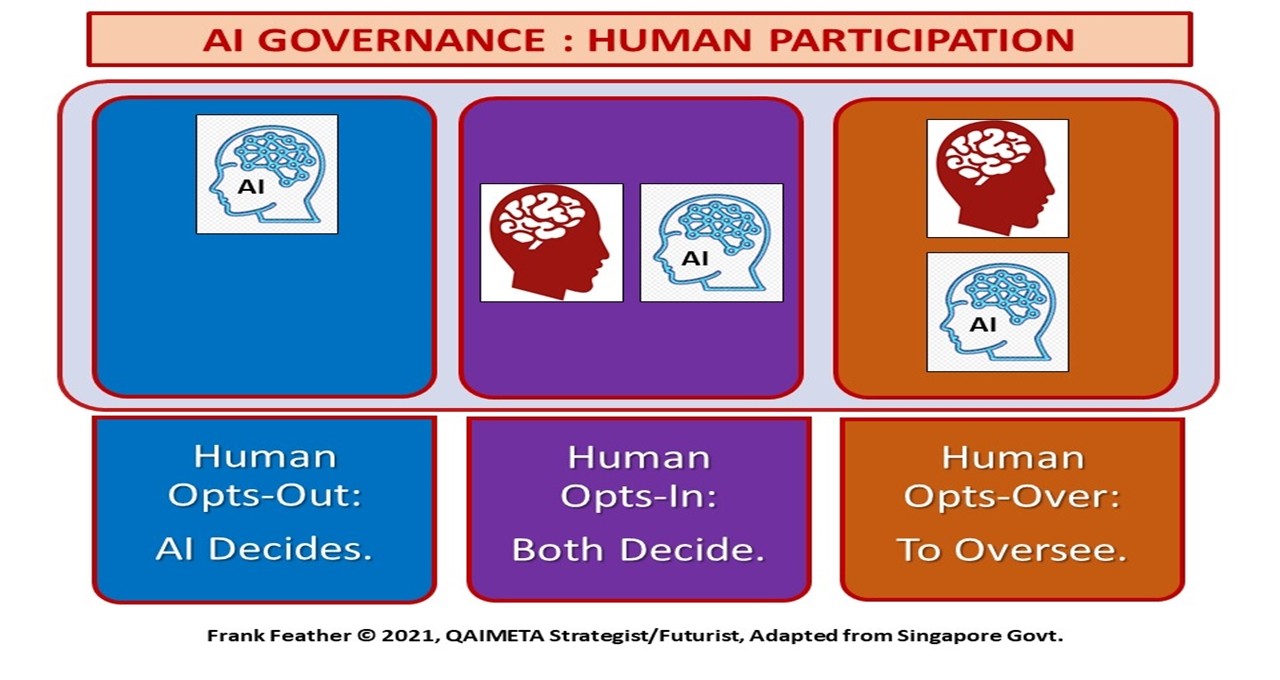 AI GOVERNANCE : HUMAN PARTICIPATION

AI

AI

AI

Human Opts-Out:

AI Decides.

Human Opts-In:

Both Decide.

Human Opts-Over:

To Oversee.

Frank Feather © 2021, QAIMETA Strategist/Futurist, Adapted from Singapore Govt.